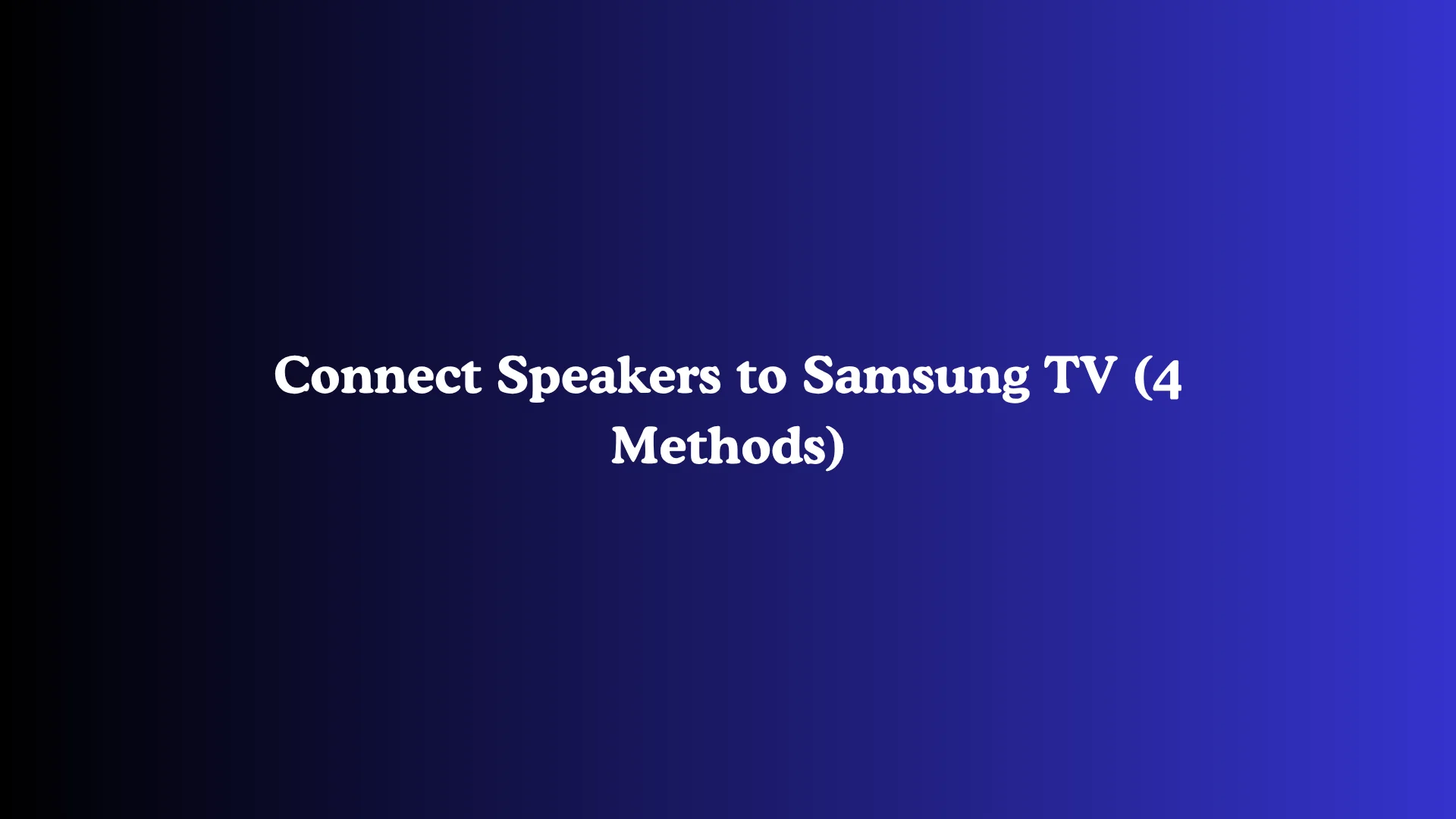 Connect Speakers to Samsung TV (4 Methods)